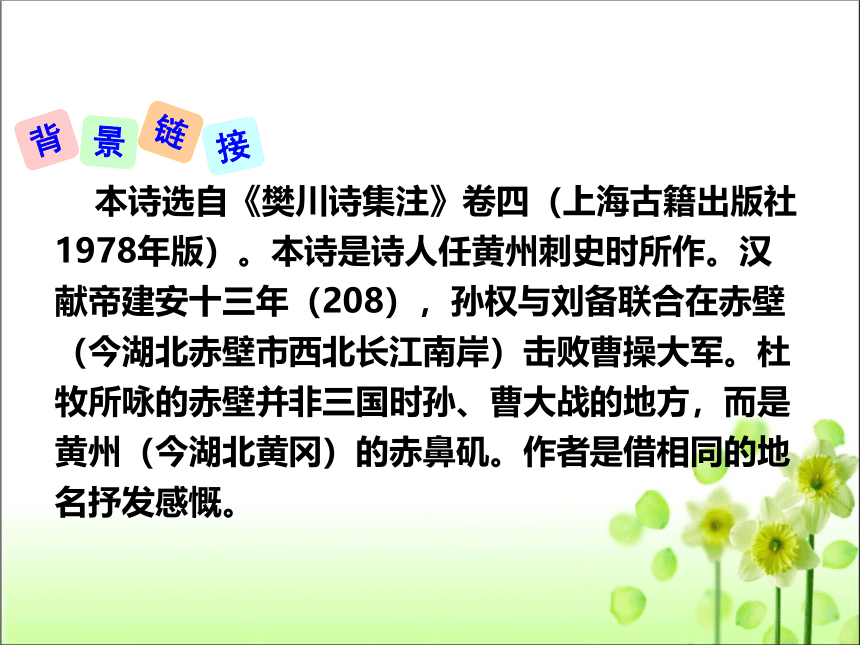 背景链接

本诗选自《樊川诗集注》卷四（上海古籍出版社1978年版）。本诗是诗人任黄州刺史时所作。汉献帝建安十三年（208），孙权与刘备联合在赤壁（今湖北赤壁市西北长江南岸）击败曹操大军。杜牧所咏的赤壁并非三国时孙、曹大战的地方，而是黄州（今湖北黄冈）的赤鼻矶。作者是借相同的地名抒发感慨。